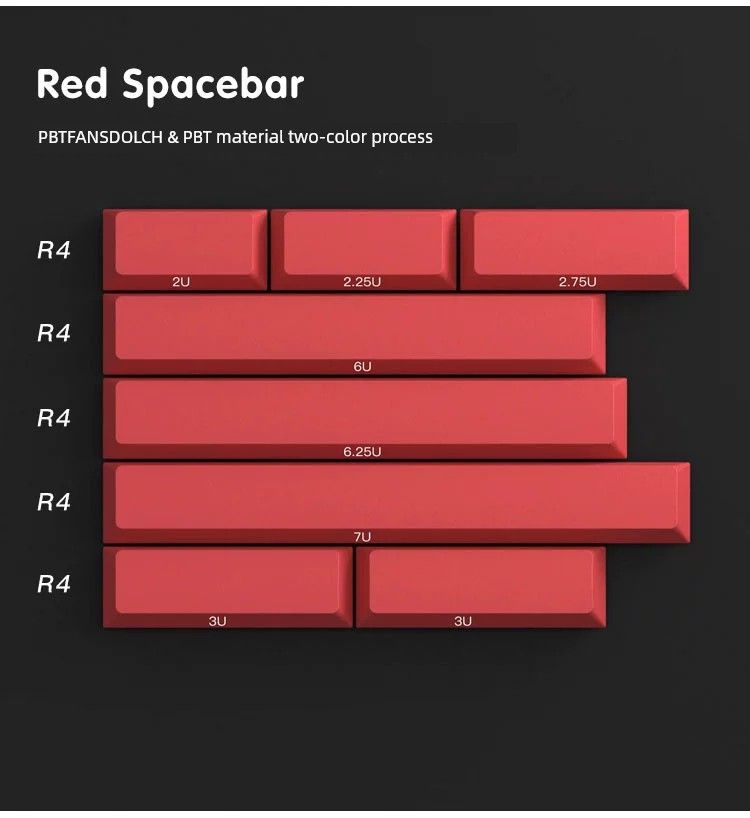 Red Spacebar

PBTFANSDOLCH & PBT material two-color process

R4

2U

2.25U

2.75U

R4

6U

R4

6.25U

R4

7U

R4

3U

3U